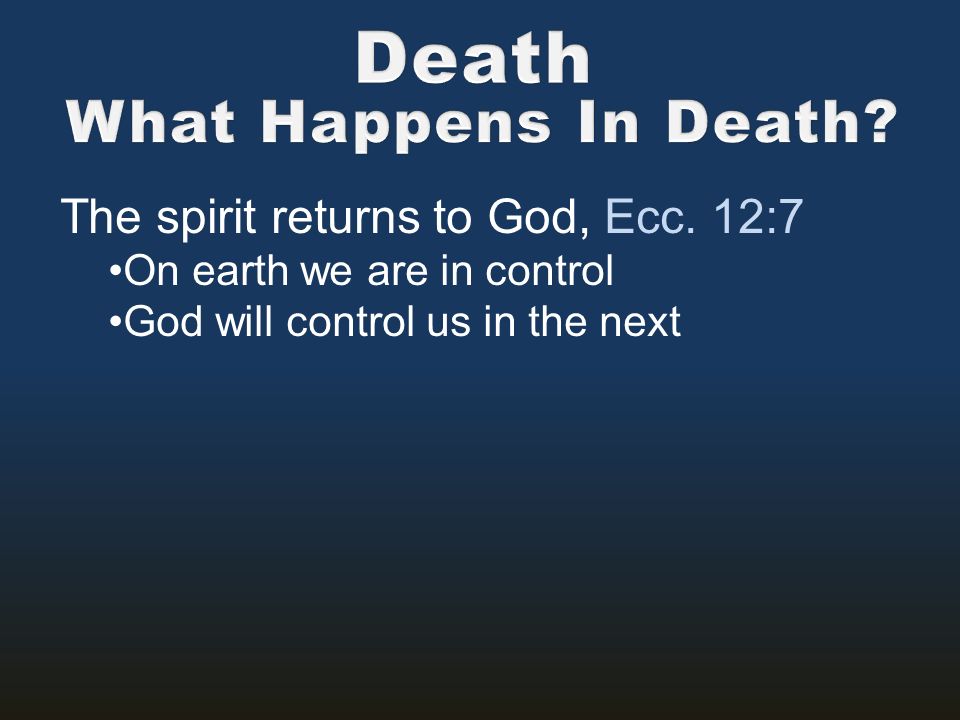 Death
What Happens In Death?

The spirit returns to God, Ecc. 12:7
•On earth we are in control
•God will control us in the next